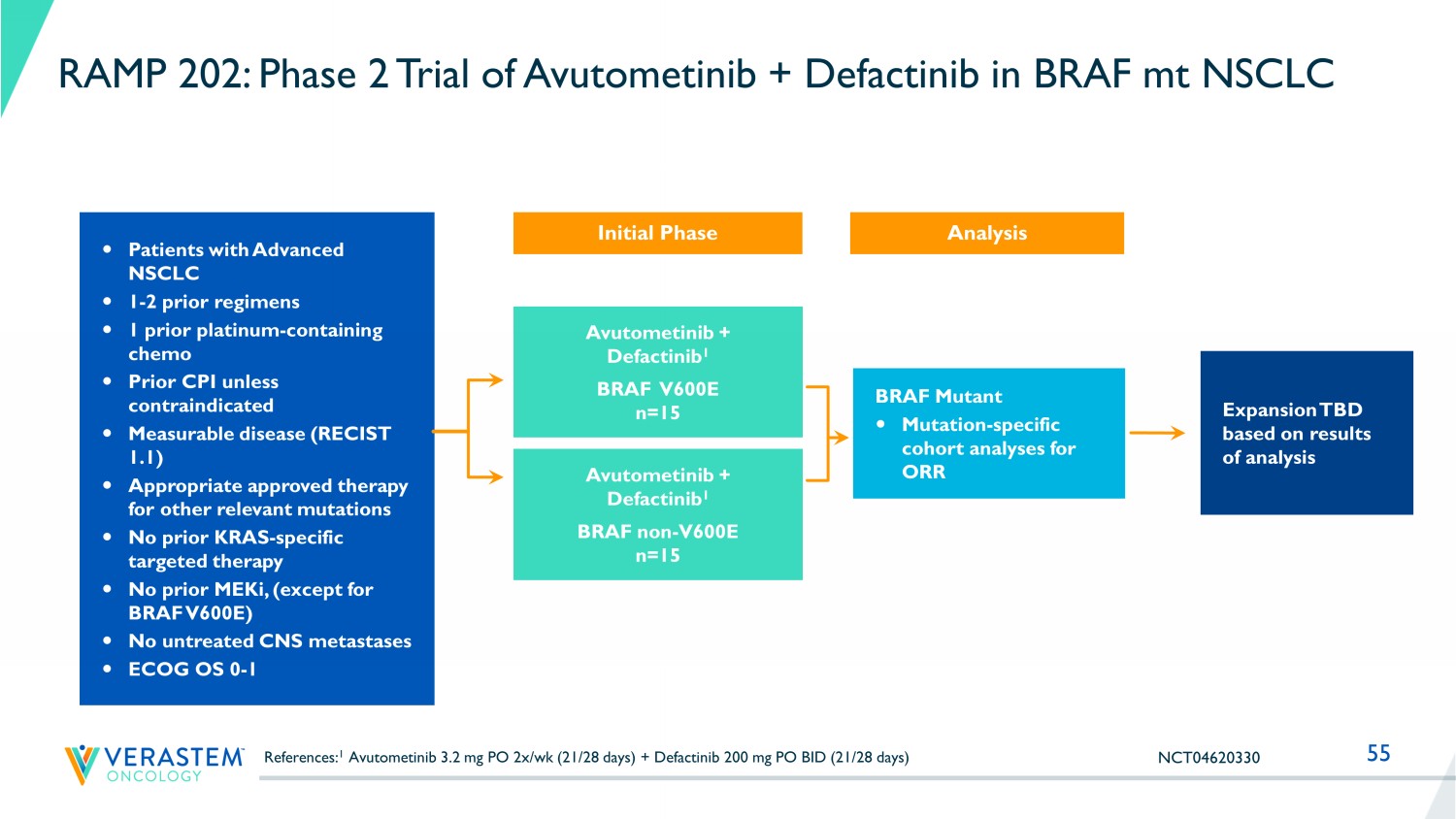 RAMP 202: Phase 2 Trial of Avutometinib + Defactinib in BRAF mt NSCLC

- Patients with Advanced NSCLC
- 1-2 prior regimens
- 1 prior platinum-containing chemo
- Prior CPI unless contraindicated
- Measurable disease (RECIST 1.1)
- Appropriate approved therapy for other relevant mutations
- No prior KRAS-specific targeted therapy
- No prior MEKi, (except for BRAF V600E)
- No untreated CNS metastases
- ECOG OS 0-1

Initial Phase

Avutometinib + Defactinib$^1$

BRAF V600E
n=15

Avutometinib + Defactinib$^1$

BRAF non-V600E
n=15

Analysis

BRAF Mutant
- Mutation-specific cohort analyses for ORR

Expansion TBD based on results of analysis

VERASTEM ONCOLOGY

References:$^1$ Avutometinib 3.2 mg PO 2x/wk (21/28 days) + Defactinib 200 mg PO BID (21/28 days)

NCT04620330

55